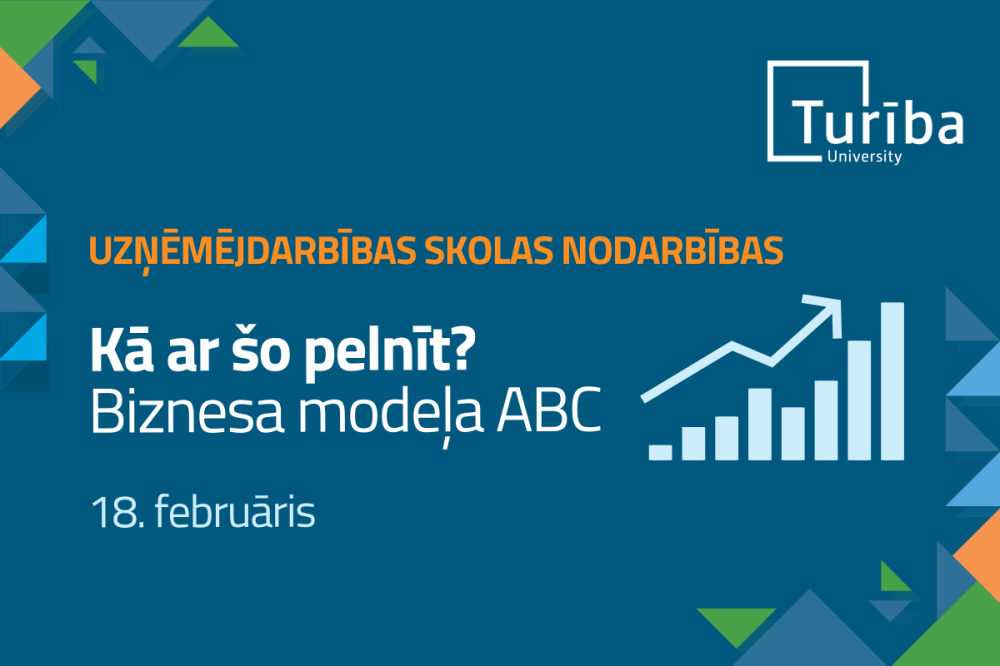 Turība University

UZŅĒMĒJDARBĪBAS SKOLAS NODARBĪBAS

Kā ar šo pelnīt?
Biznesa modeļa ABC

18. februāris